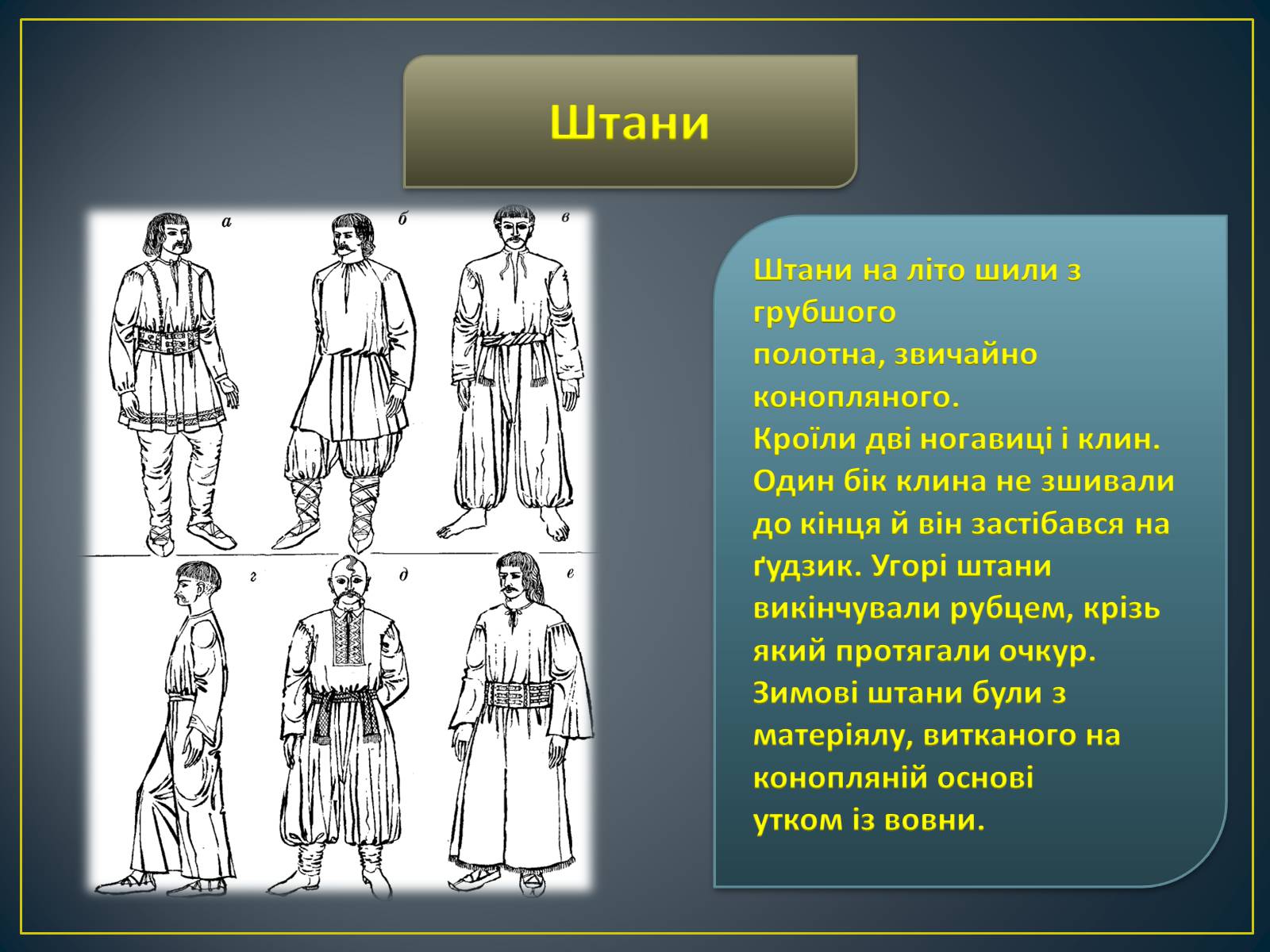 Штани

а б в
г д е

Штани на літо шили з грубшого полотна, звичайно конопляного.
Кроїли дві ногавиці і клин. Один бік клина не зшивали до кінця й він застібався на ґудзик. Угорі штани викінчували рубцем, крізь який протягали очкур.
Зимові штани були з матеріялу, витканого на конопляній основі утком із вовни.